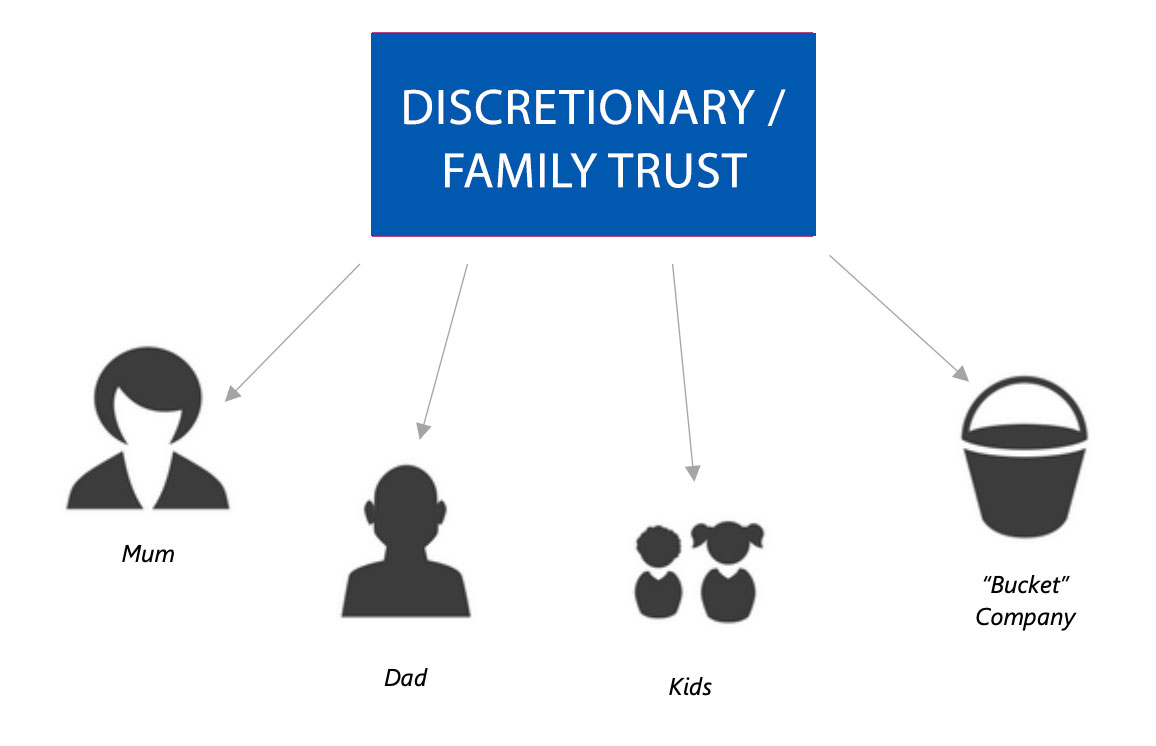 DISCRETIONARY / FAMILY TRUST

Mum

Dad

Kids

"Bucket" Company